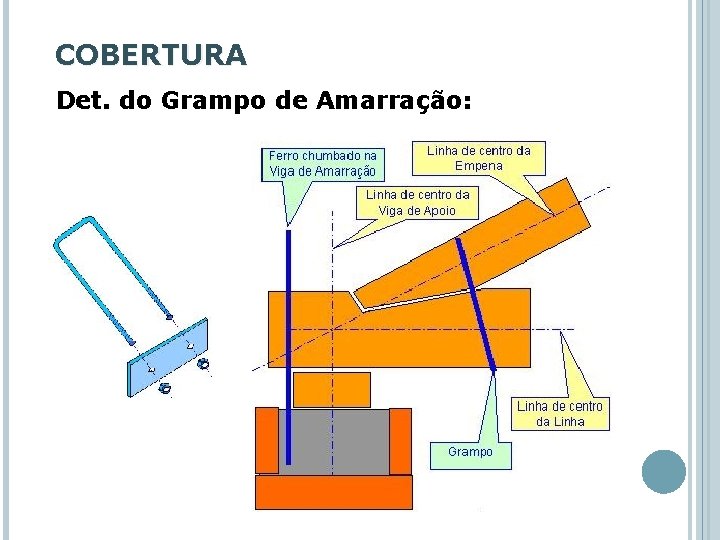 COBERTURA

Det. do Grampo de Amarração:

Ferro chumbado na Viga de Amarração

Linha de centro da Empena

Linha de centro da Viga de Apoio

Linha de centro da Linha

Grampo